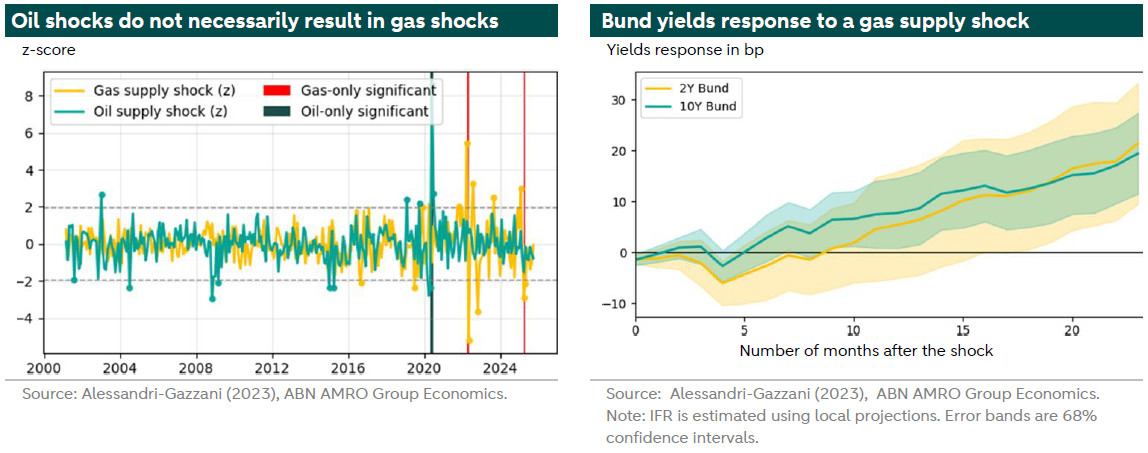 Oil shocks do not necessarily result in gas shocks

z-score

Gas supply shock (z)
Oil supply shock (z)
Gas-only significant
Oil-only significant

8
6
4
2
0
−2
−4

2000
2004
2008
2012
2016
2020
2024

Source: Alessandri-Gazzani (2023), ABN AMRO Group Economics.

Bund yields response to a gas supply shock

Yields response in bp

2Y Bund
10Y Bund

30
20
10
0
−10

0
5
10
15
20

Number of months after the shock

Source: Alessandri-Gazzani (2023), ABN AMRO Group Economics.
Note: IFR is estimated using local projections. Error bands are 68% confidence intervals.